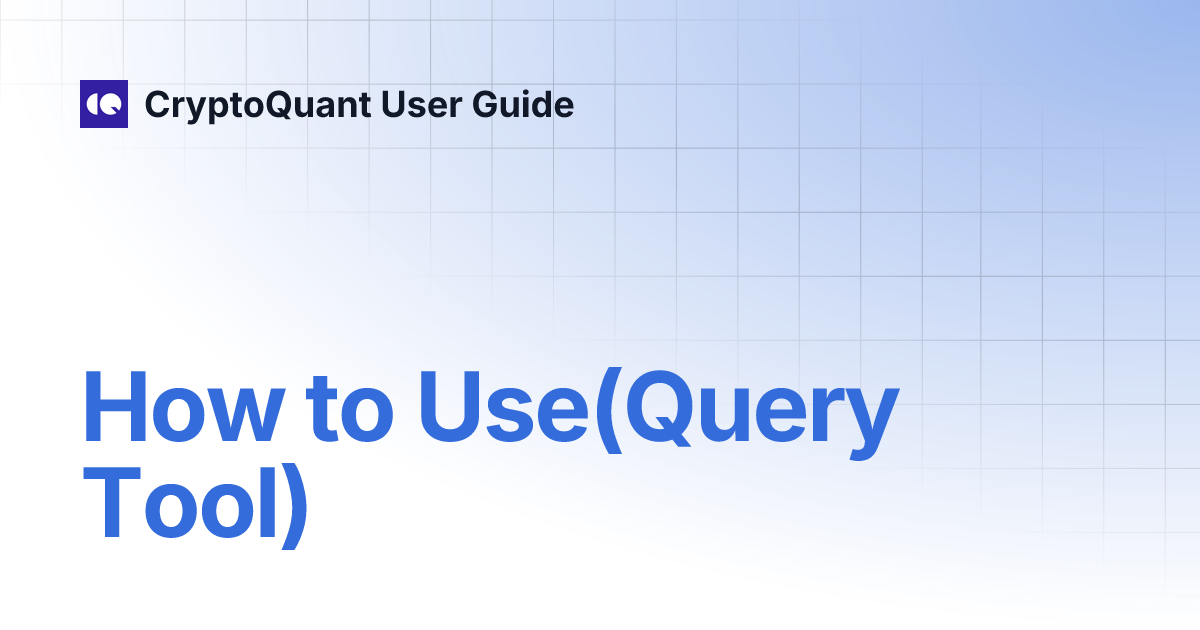 CryptoQuant User Guide

How to Use(Query Tool)